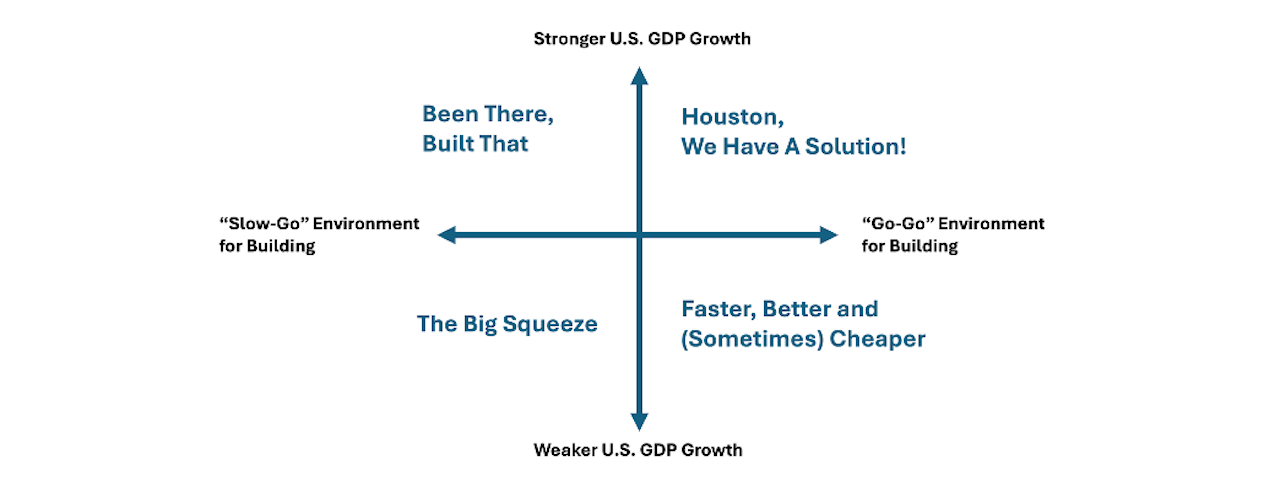 Stronger U.S. GDP Growth

Been There,
Built That

Houston,
We Have A Solution!

“Slow-Go” Environment for Building

“Go-Go” Environment for Building

The Big Squeeze

Faster, Better and (Sometimes) Cheaper

Weaker U.S. GDP Growth